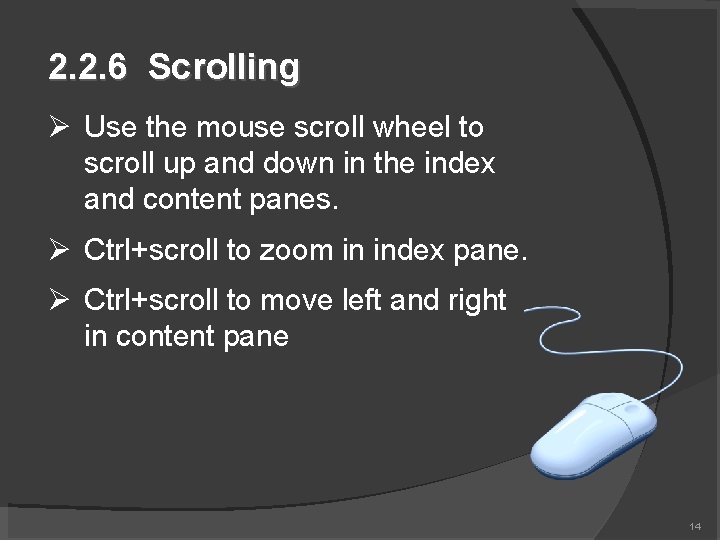 2.2.6 Scrolling

➢ Use the mouse scroll wheel to scroll up and down in the index and content panes.

➢ Ctrl+scroll to zoom in index pane.

➢ Ctrl+scroll to move left and right in content pane

14